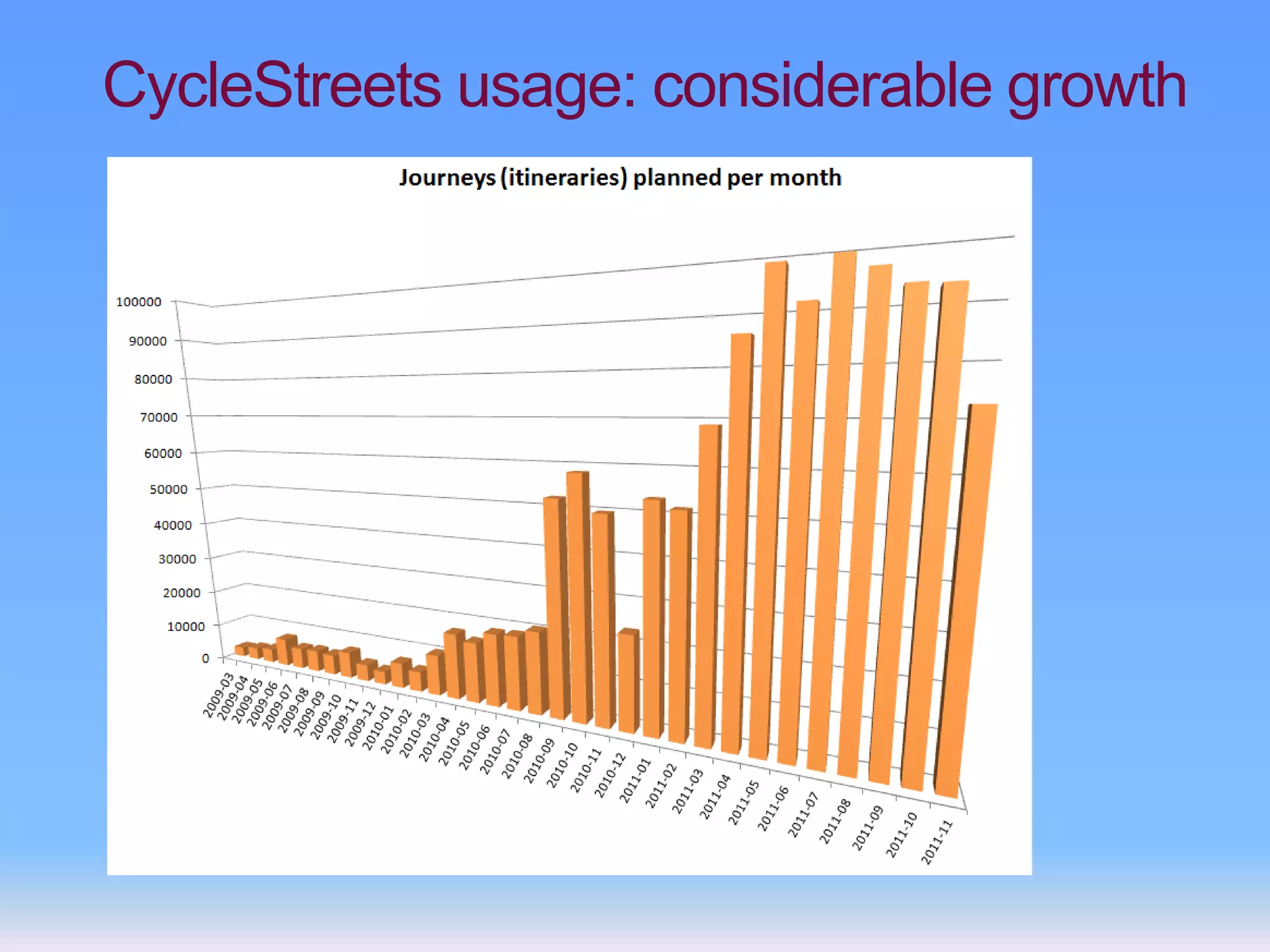 CycleStreets usage: considerable growth

Journeys (itineraries) planned per month

100000
90000
80000
70000
60000
50000
40000
30000
20000
10000
0

2009-03
2009-04
2009-05
2009-06
2009-07
2009-08
2009-09
2009-10
2009-11
2009-12
2010-01
2010-02
2010-03
2010-04
2010-05
2010-06
2010-07
2010-08
2010-09
2010-10
2010-11
2010-12
2011-01
2011-02
2011-03
2011-04
2011-05
2011-06
2011-07
2011-08
2011-09
2011-10
2011-11